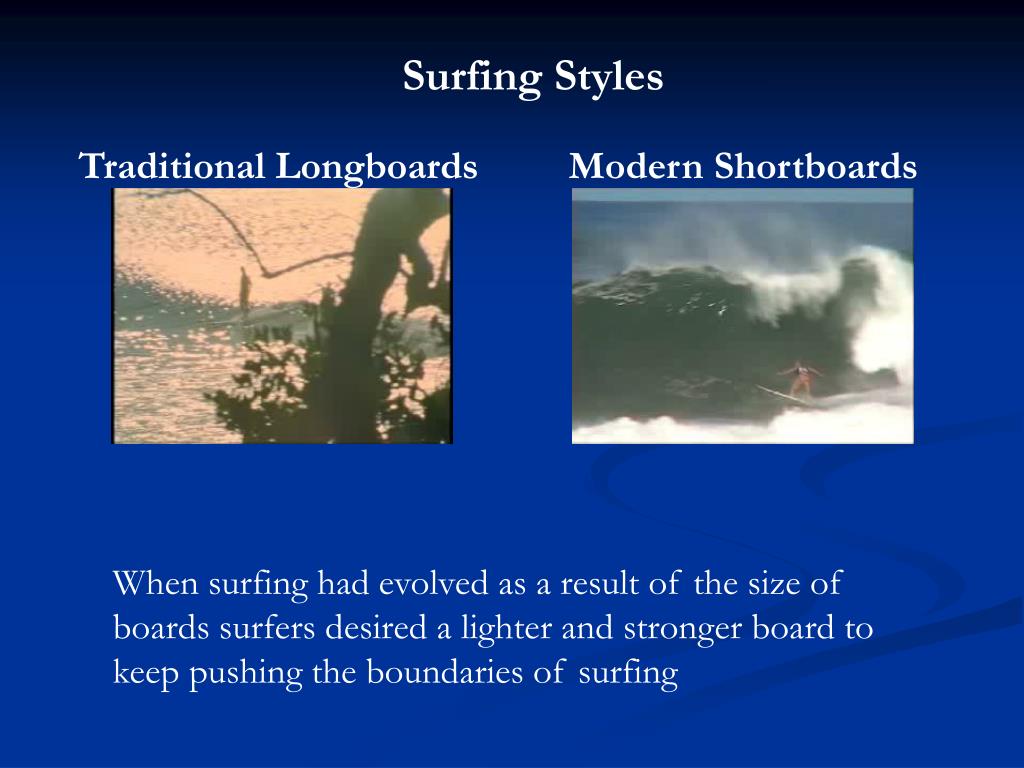 Surfing Styles

Traditional Longboards

Modern Shortboards

When surfing had evolved as a result of the size of boards surfers desired a lighter and stronger board to keep pushing the boundaries of surfing